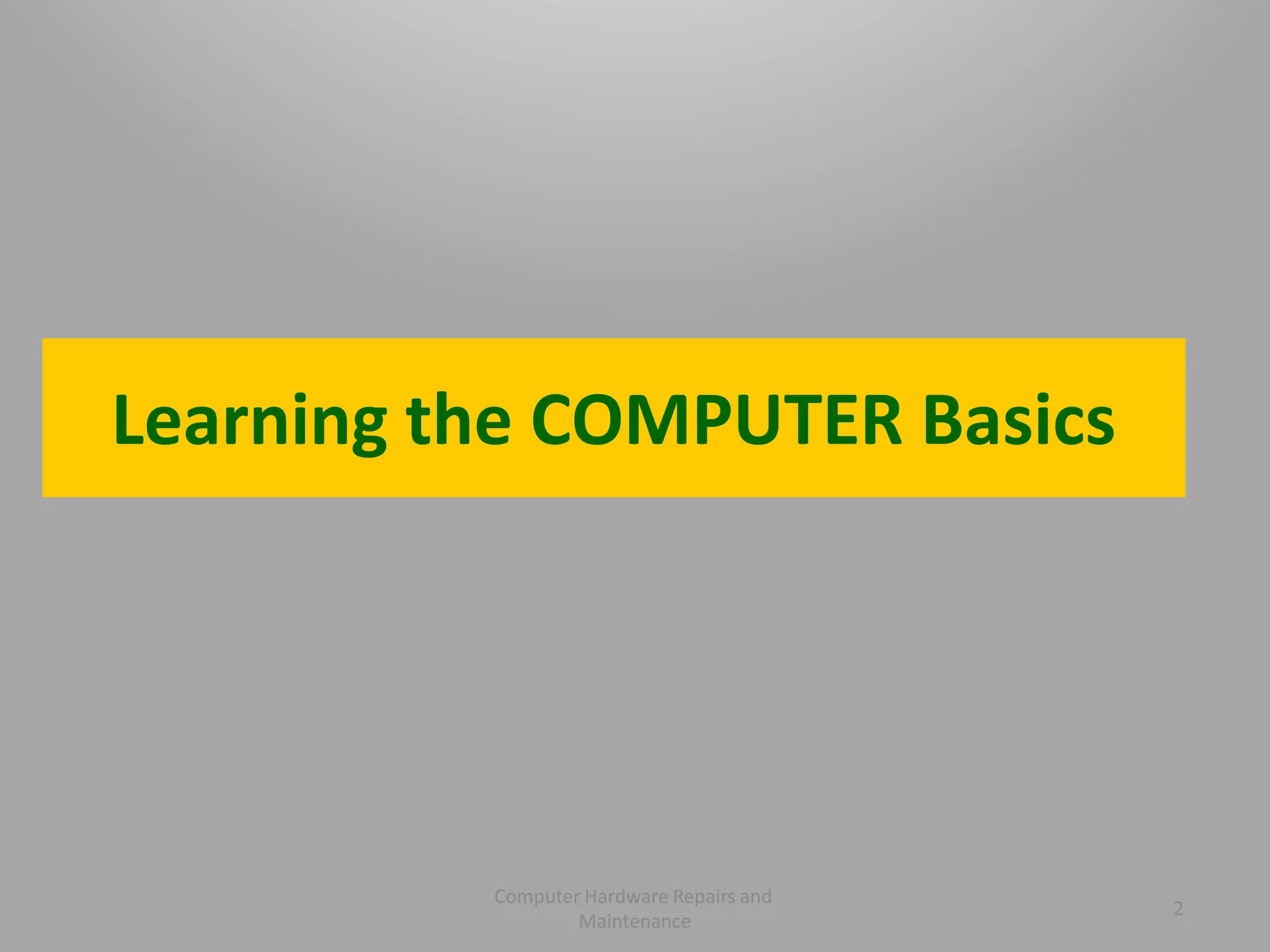 Learning the COMPUTER Basics

Computer Hardware Repairs and Maintenance

2